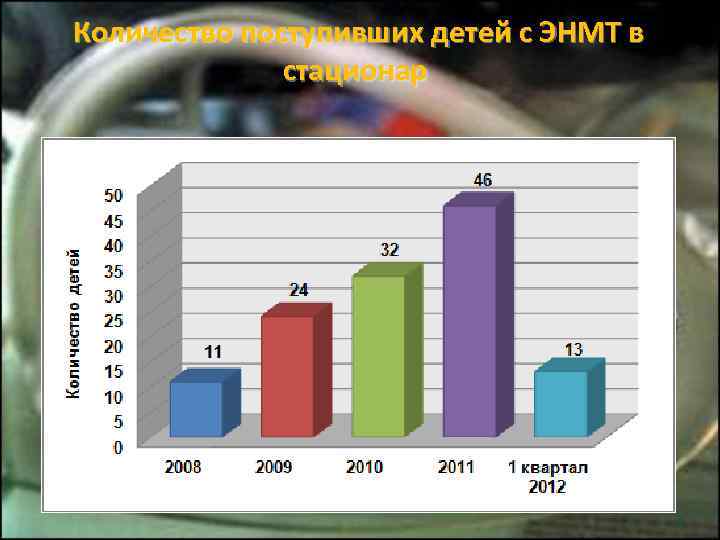 Количество поступивших детей с ЭНМТ в стационар

Количество детей

50
45
40
35
30
25
20
15
10
5
0

11
24
32
46
13

2008
2009
2010
2011
1 квартал 2012